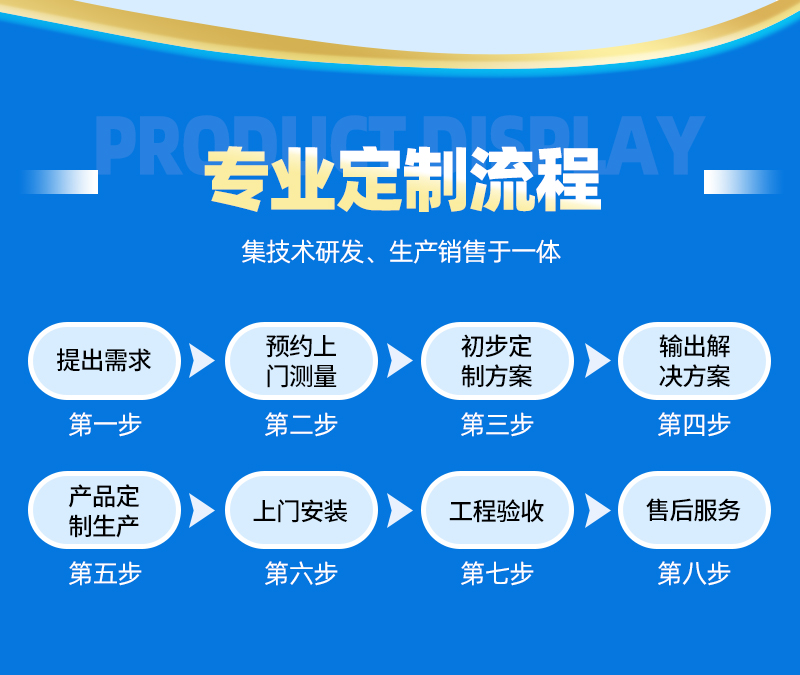 PRODUCT DISPLAY

专业定制流程

集技术研发、生产销售于一体

提出需求
第一步

预约上门测量
第二步

初步定制方案
第三步

输出解决方案
第四步

产品定制生产
第五步

上门安装
第六步

工程验收
第七步

售后服务
第八步